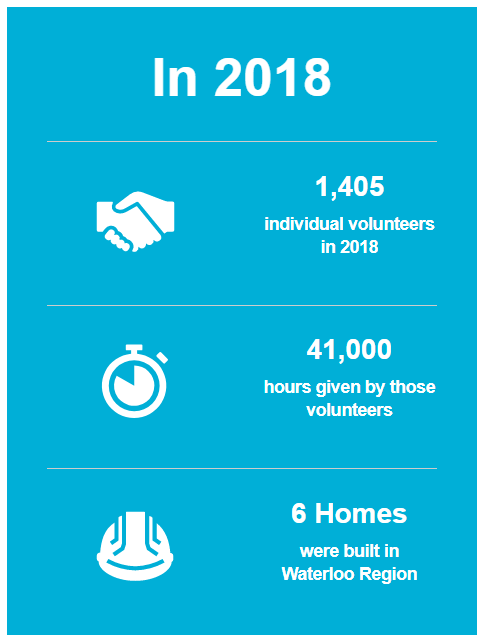 In 2018

1,405

individual volunteers in 2018

41,000

hours given by those volunteers

6 Homes

were built in Waterloo Region